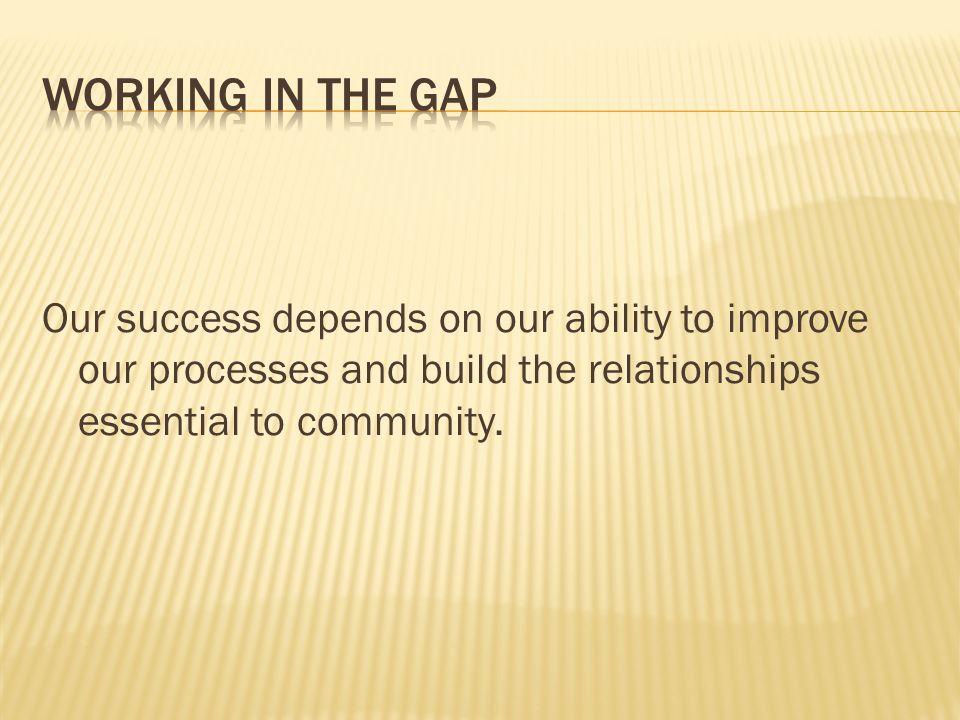 WORKING IN THE GAP

Our success depends on our ability to improve our processes and build the relationships essential to community.